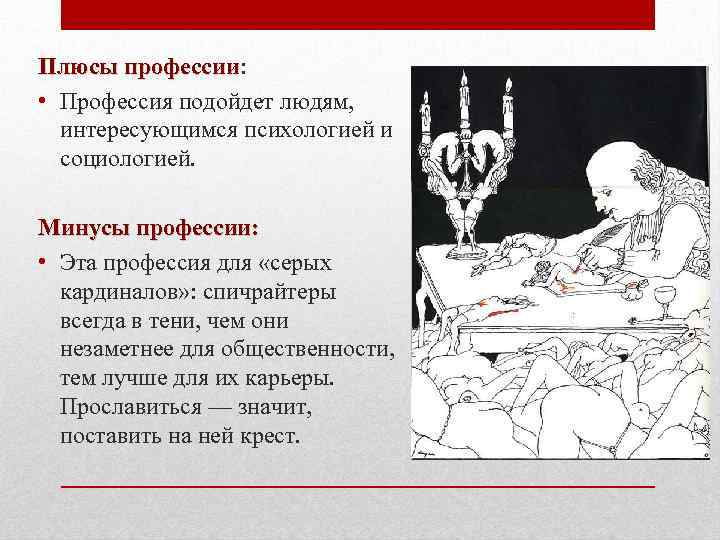 Плюсы профессии:

• Профессия подойдет людям, интересующимся психологией и социологией.

Минусы профессии:

• Эта профессия для «серых кардиналов»: спичрайтеры всегда в тени, чем они незаметнее для общественности, тем лучше для их карьеры. Прославиться — значит, поставить на ней крест.